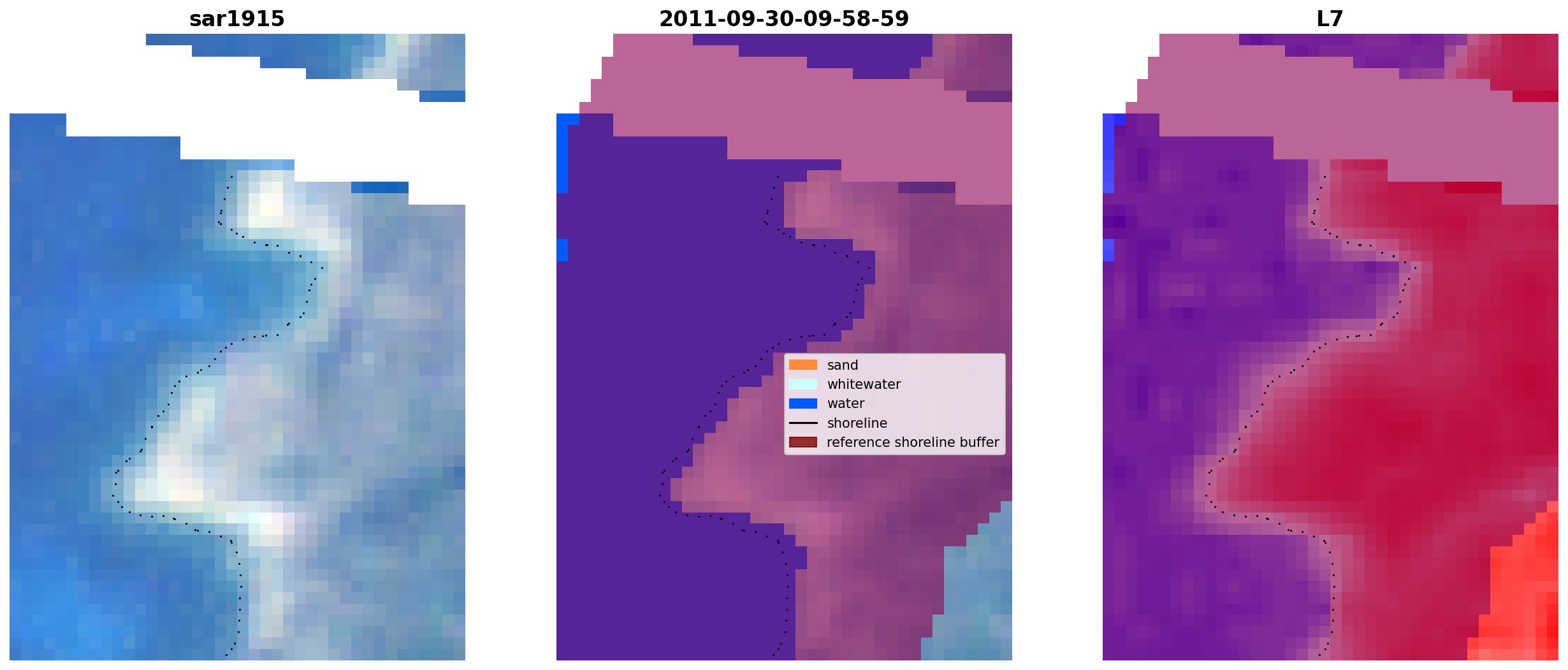 sar1915

2011-09-30-09-58-59

sand
whitewater
water
shoreline
reference shoreline buffer

L7